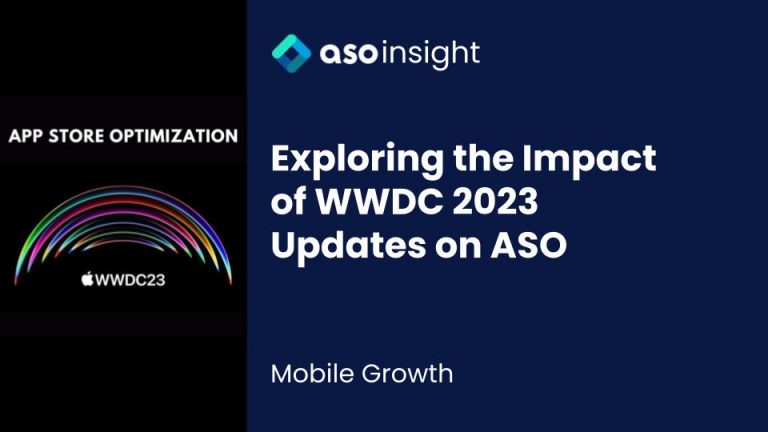 APP STORE OPTIMIZATION

WWDC23

asoinsight

Exploring the Impact of WWDC 2023 Updates on ASO

Mobile Growth